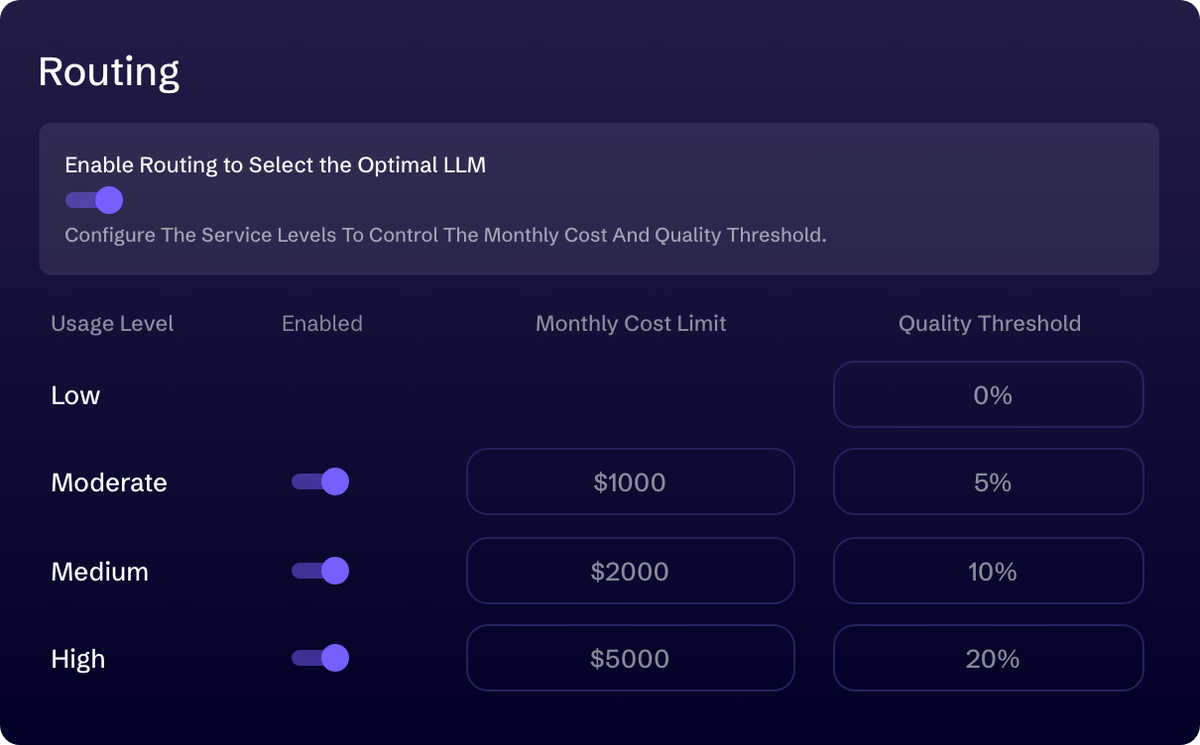 Routing

Enable Routing to Select the Optimal LLM

Configure The Service Levels To Control The Monthly Cost And Quality Threshold.

| Usage Level | Enabled | Monthly Cost Limit | Quality Threshold |
|---|---|---|---|
| Low | | | 0% |
| Moderate | | \$1000 | 5% |
| Medium | | \$2000 | 10% |
| High | | \$5000 | 20% |